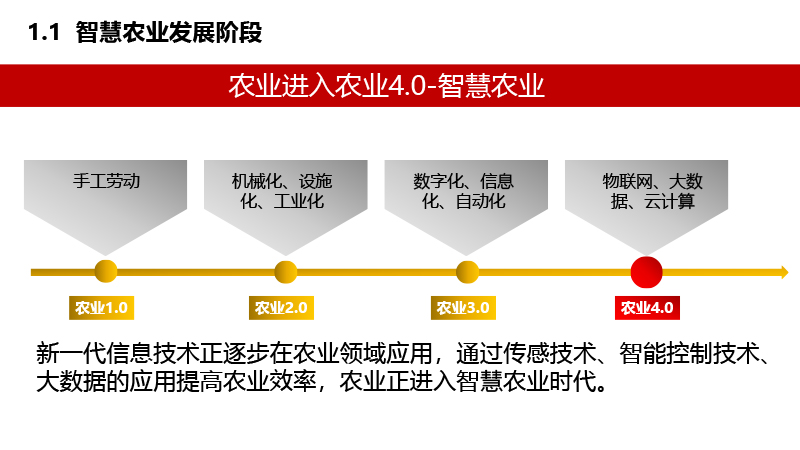 1.1 智慧农业发展阶段

农业进入农业4.0-智慧农业

手工劳动

机械化、设施化、工业化

数字化、信息化、自动化

物联网、大数据、云计算

农业1.0

农业2.0

农业3.0

农业4.0

新一代信息技术正逐步在农业领域应用，通过传感技术、智能控制技术、大数据的应用提高农业效率，农业正进入智慧农业时代。